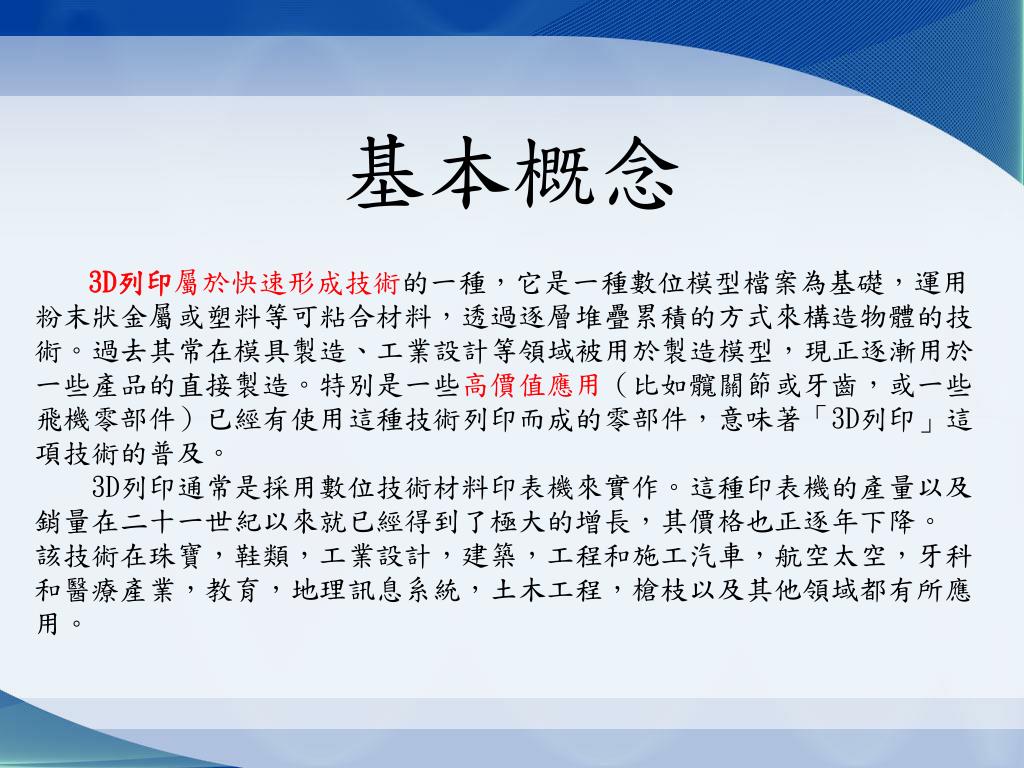 基本概念

3D列印屬於快速形成技術的一種，它是一種數位模型檔案為基礎，運用粉末狀金屬或塑料等可粘合材料，透過逐層堆疊累積的方式來構造物體的技術。過去其常在模具製造、工業設計等領域被用於製造模型，現正逐漸用於一些產品的直接製造。特別是一些高價值應用（比如髖關節或牙齒，或一些飛機零部件）已經有使用這種技術列印而成的零部件，意味著「3D列印」這項技術的普及。

3D列印通常是採用數位技術材料印表機來實作。這種印表機的產量以及銷量在二十一世紀以來就已經得到了極大的增長，其價格也正逐年下降。該技術在珠寶，鞋類，工業設計，建築，工程和施工汽車，航空太空，牙科和醫療產業，教育，地理訊息系統，土木工程，槍枝以及其他領域都有所應用。